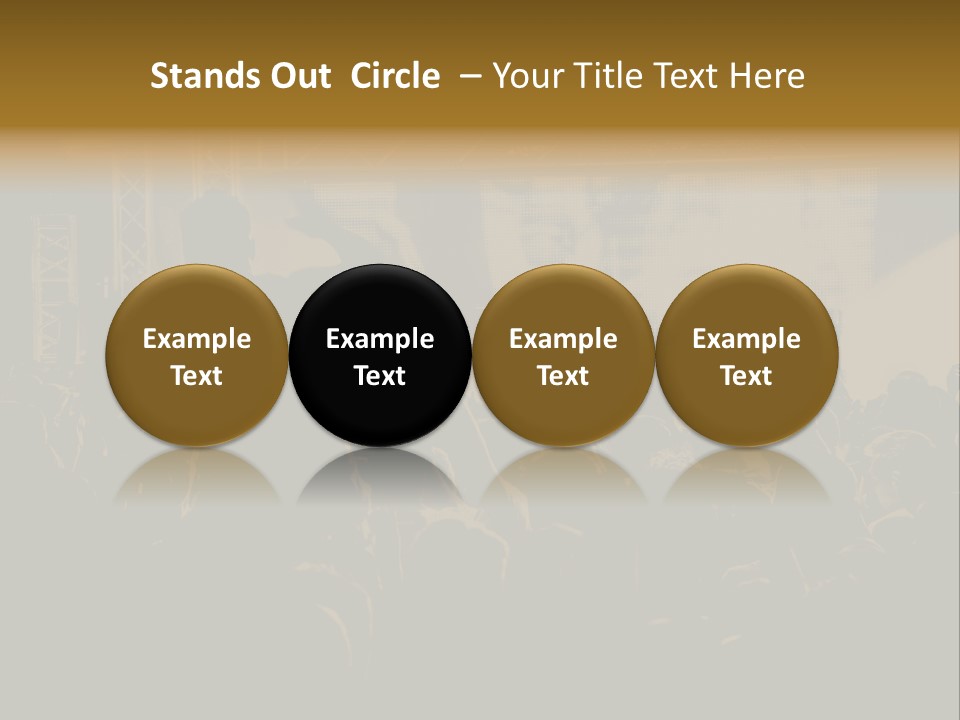 Stands Out Circle – Your Title Text Here

Example Text

Example Text

Example Text

Example Text